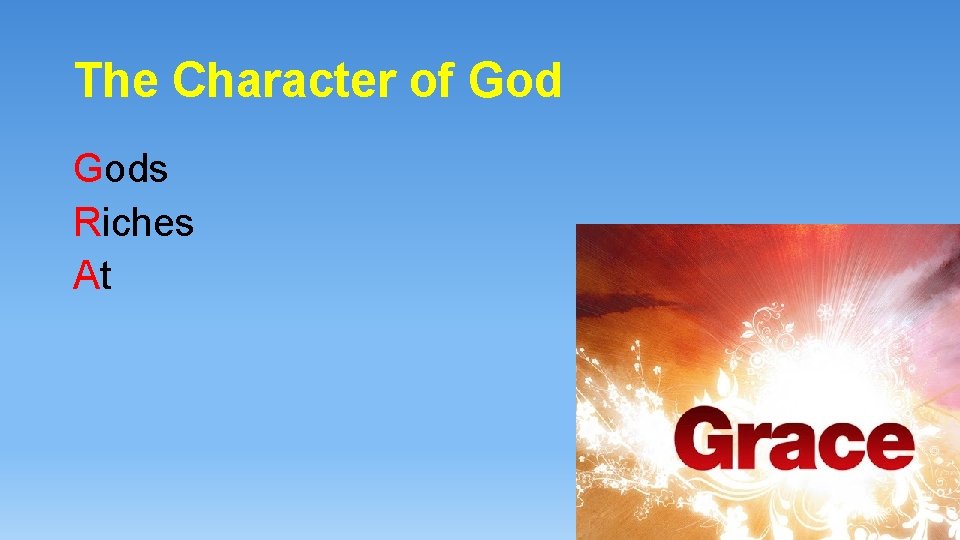 The Character of God

Gods
Riches
At

Grace